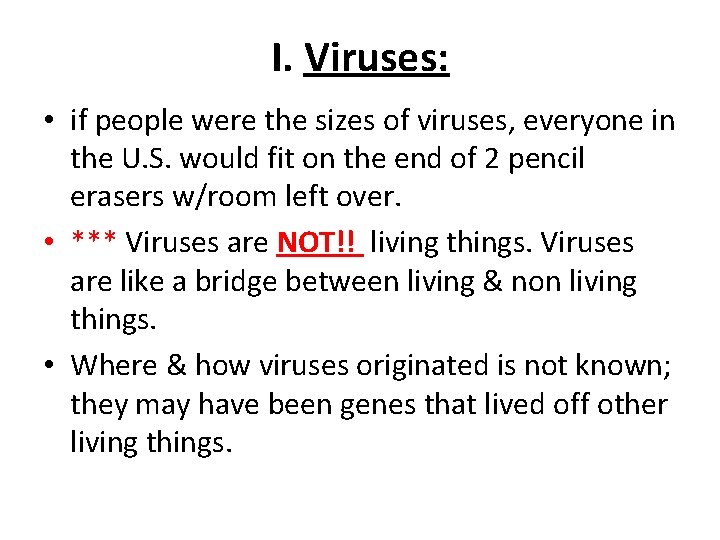 I. Viruses:

• if people were the sizes of viruses, everyone in the U.S. would fit on the end of 2 pencil erasers w/room left over.

• *** Viruses are NOT!! living things. Viruses are like a bridge between living & non living things.

• Where & how viruses originated is not known; they may have been genes that lived off other living things.